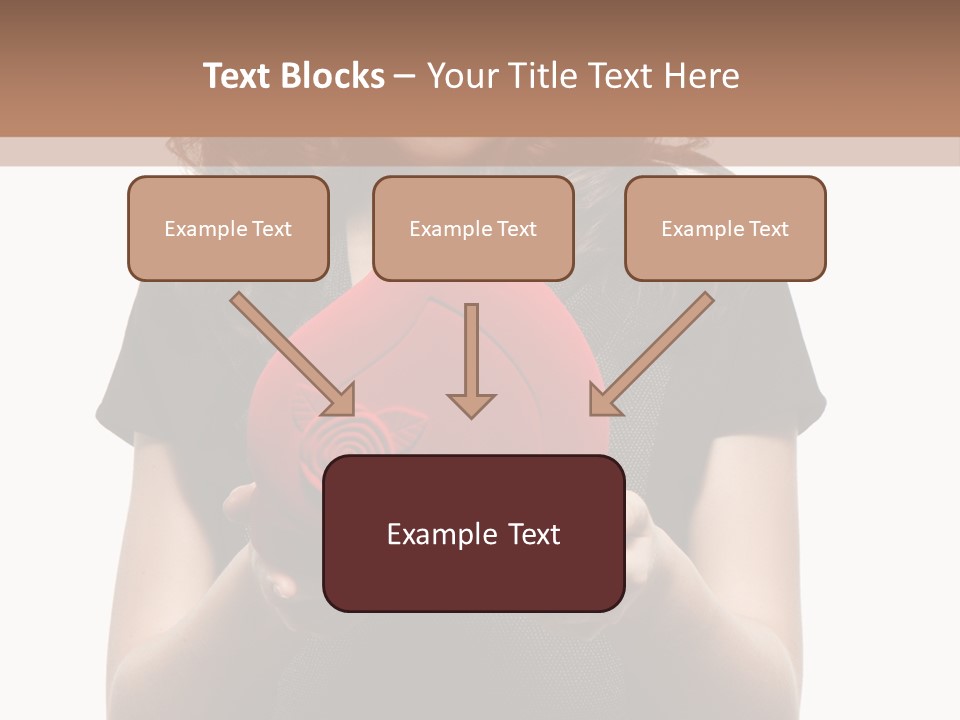 Text Blocks – Your Title Text Here

Example Text

Example Text

Example Text

Example Text